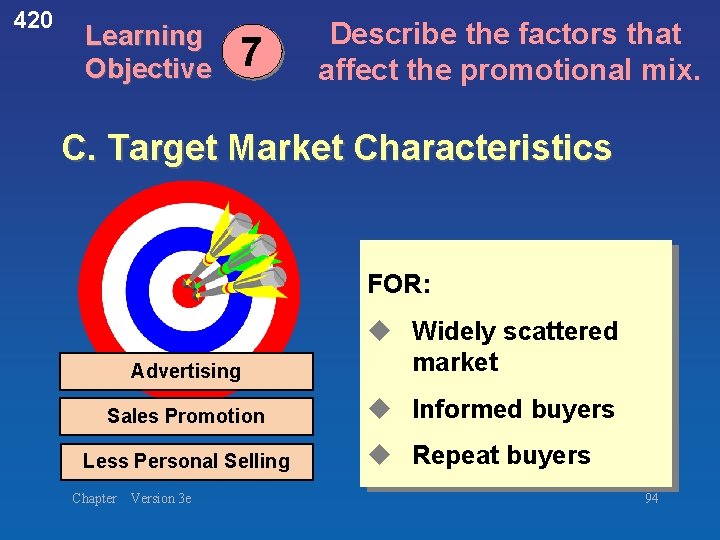 420

Learning Objective 7

Describe the factors that affect the promotional mix.

C. Target Market Characteristics

Advertising

Sales Promotion

Less Personal Selling

FOR:

◆ Widely scattered market

◆ Informed buyers

◆ Repeat buyers

Chapter Version 3e

94